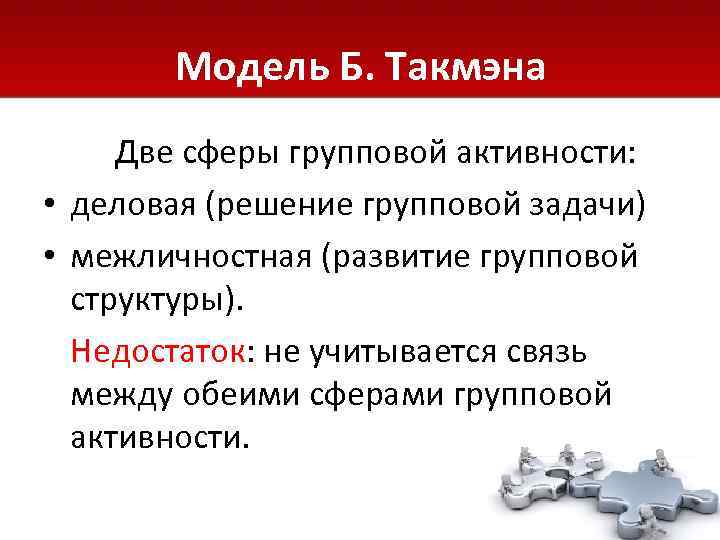 Модель Б. Такмэна

Две сферы групповой активности:

• деловая (решение групповой задачи)
• межличностная (развитие групповой структуры).

Недостаток: не учитывается связь между обеими сферами групповой активности.